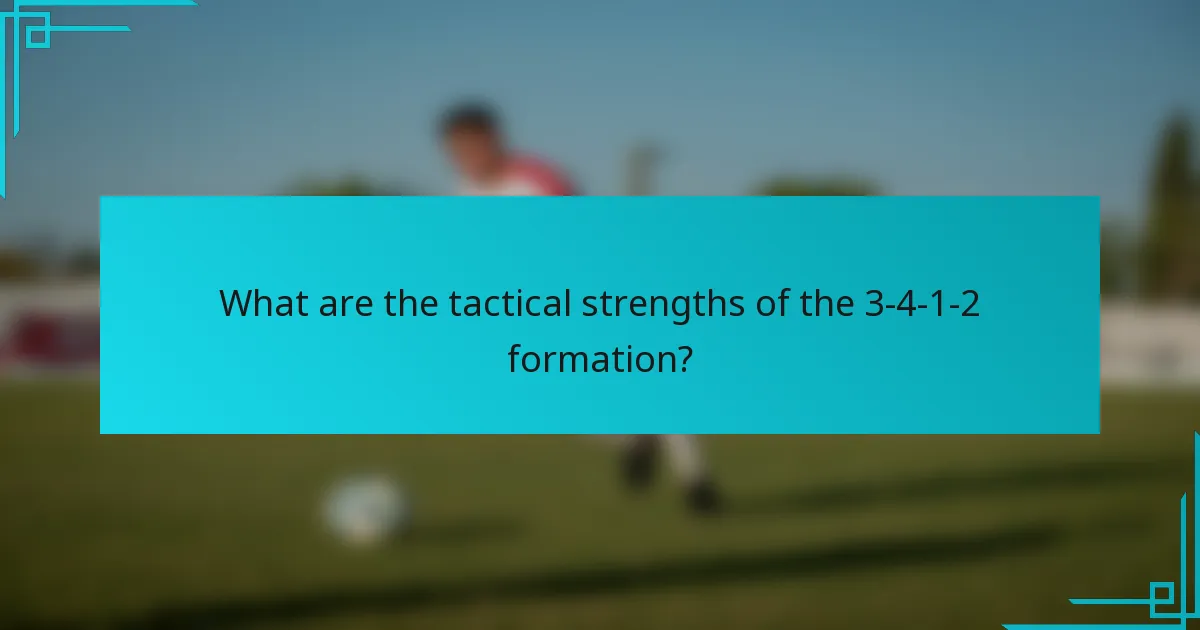 What are the tactical strengths of the 3-4-1-2 formation?